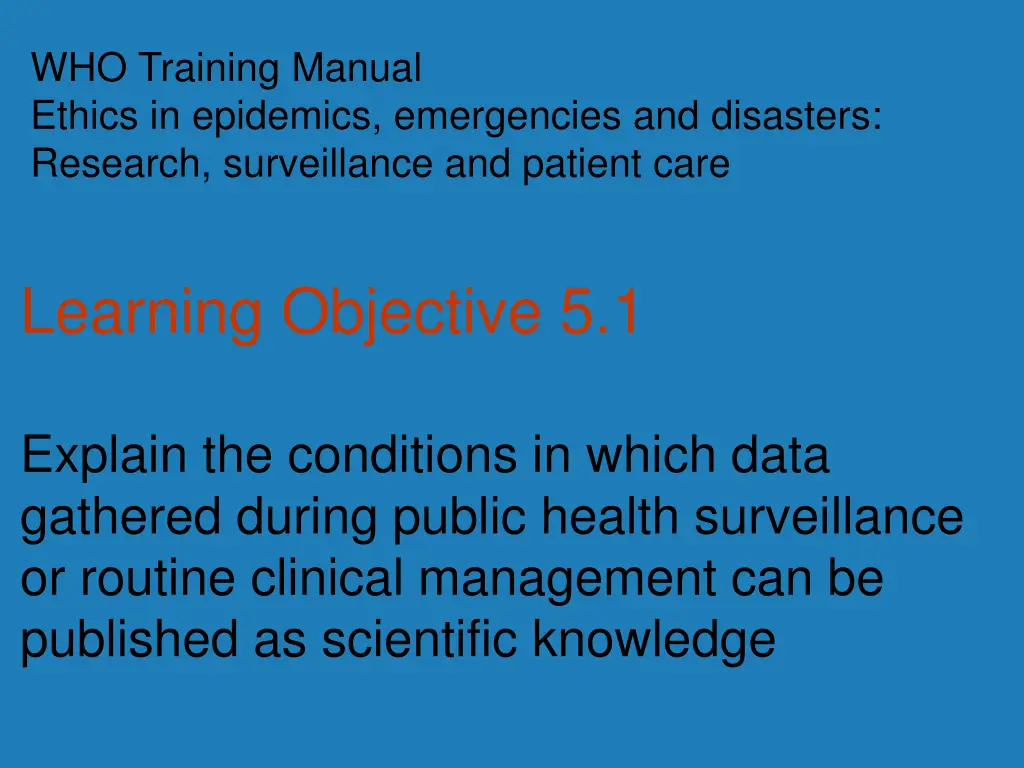 WHO Training Manual
Ethics in epidemics, emergencies and disasters:
Research, surveillance and patient care

Learning Objective 5.1

Explain the conditions in which data gathered during public health surveillance or routine clinical management can be published as scientific knowledge